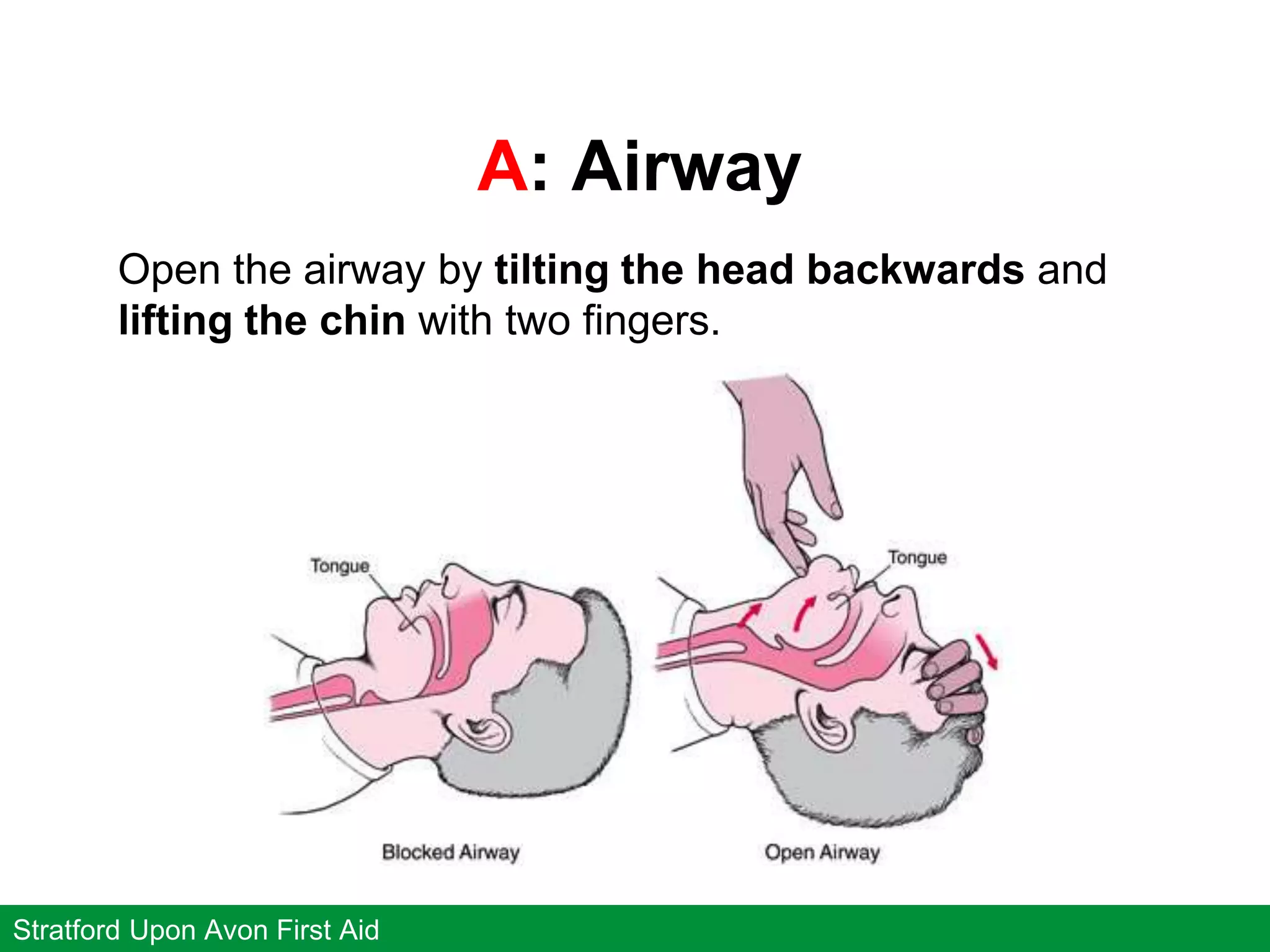 A: Airway

Open the airway by tilting the head backwards and lifting the chin with two fingers.

Tongue

Tongue

Blocked Airway

Open Airway

Stratford Upon Avon First Aid